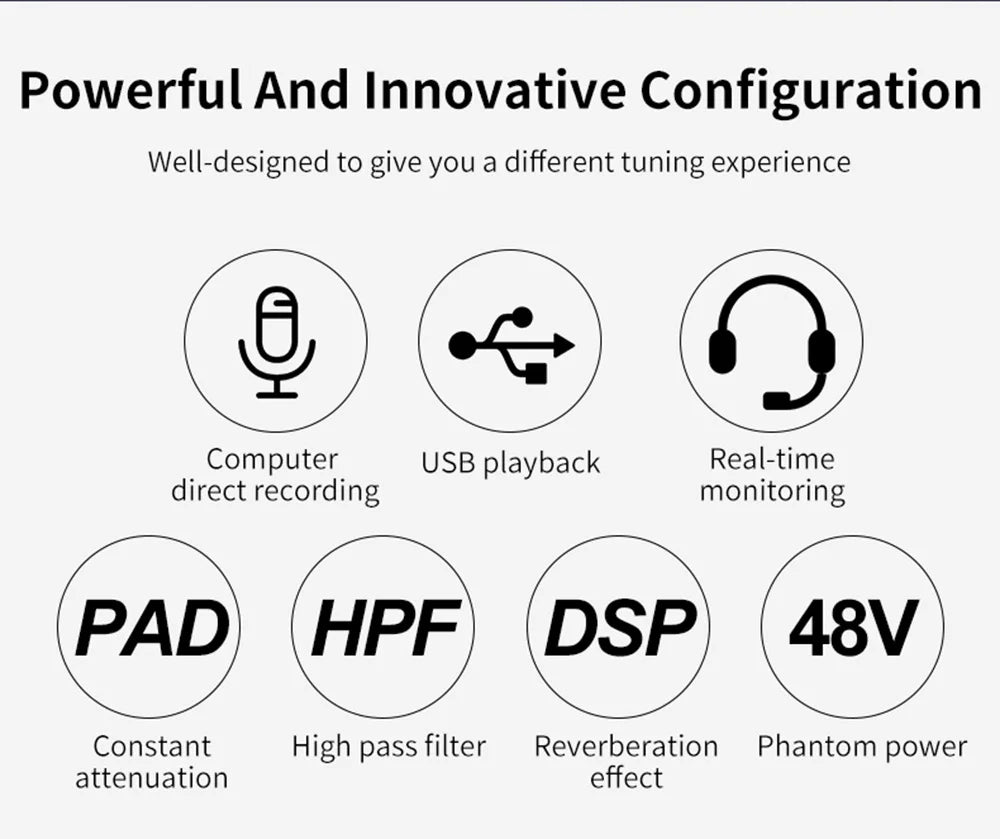 Powerful And Innovative Configuration

Well-designed to give you a different tuning experience

Computer direct recording

USB playback

Real-time monitoring

PAD

Constant attenuation

HPF

High pass filter

DSP

Reverberation effect

48V

Phantom power